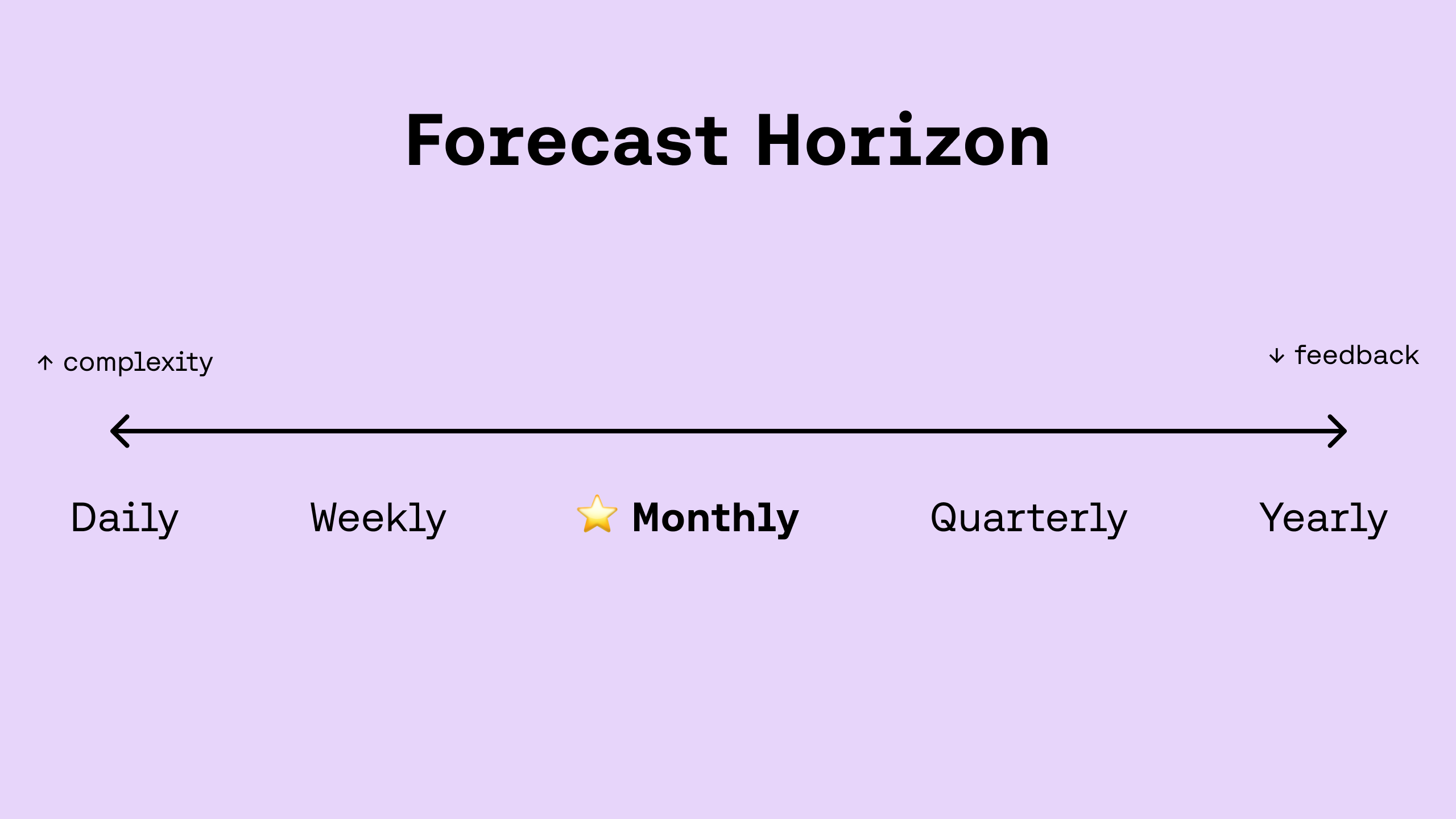 Forecast Horizon

↑ complexity

↓ feedback

Daily Weekly ⭐ Monthly Quarterly Yearly